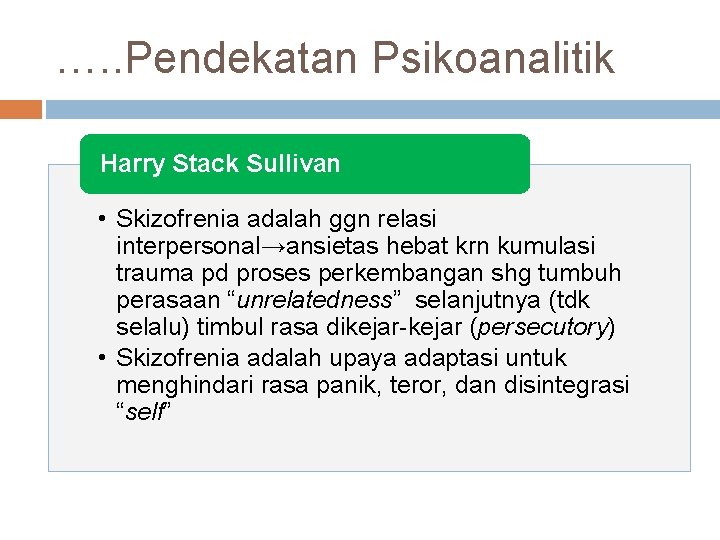 …..Pendekatan Psikoanalitik

Harry Stack Sullivan

• Skizofrenia adalah ggn relasi interpersonal→ansietas hebat krn kumulasi trauma pd proses perkembangan shg tumbuh perasaan “unrelatedness” selanjutnya (tdk selalu) timbul rasa dikejar-kejar (persecutory)
• Skizofrenia adalah upaya adaptasi untuk menghindari rasa panik, teror, dan disintegrasi “self”